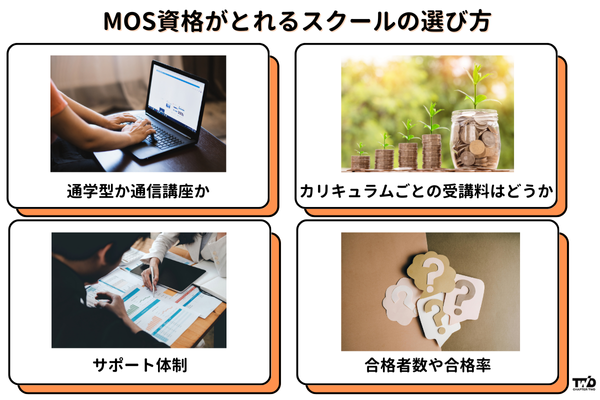 MOS資格がとれるスクールの選び方

通学型か通信講座か

カリキュラムごとの受講料はどうか

サポート体制

合格者数や合格率

TWO
CHAPTER TWO